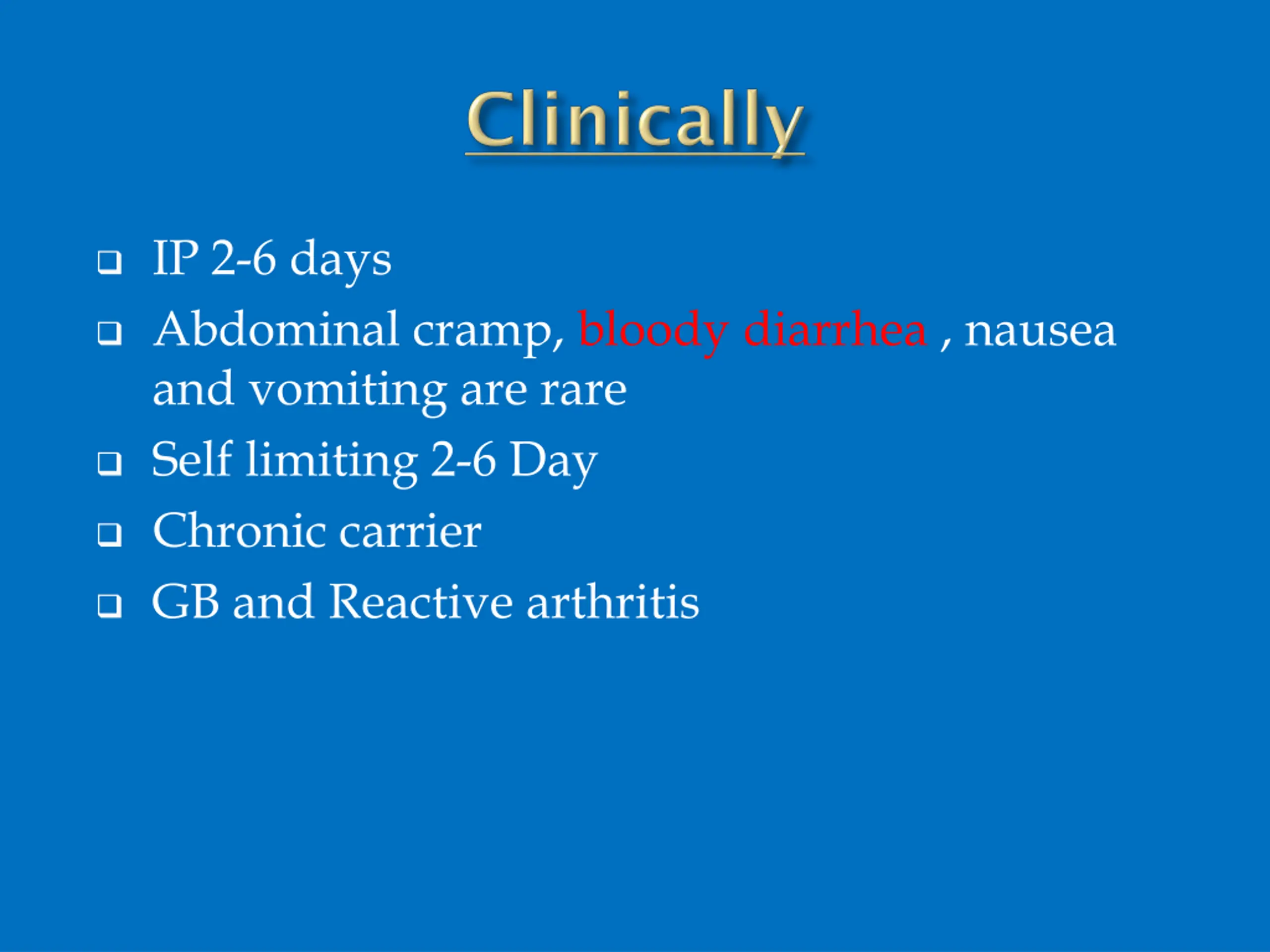 Clinically

❑ IP 2-6 days
❑ Abdominal cramp, bloody diarrhea , nausea and vomiting are rare
❑ Self limiting 2-6 Day
❑ Chronic carrier
❑ GB and Reactive arthritis